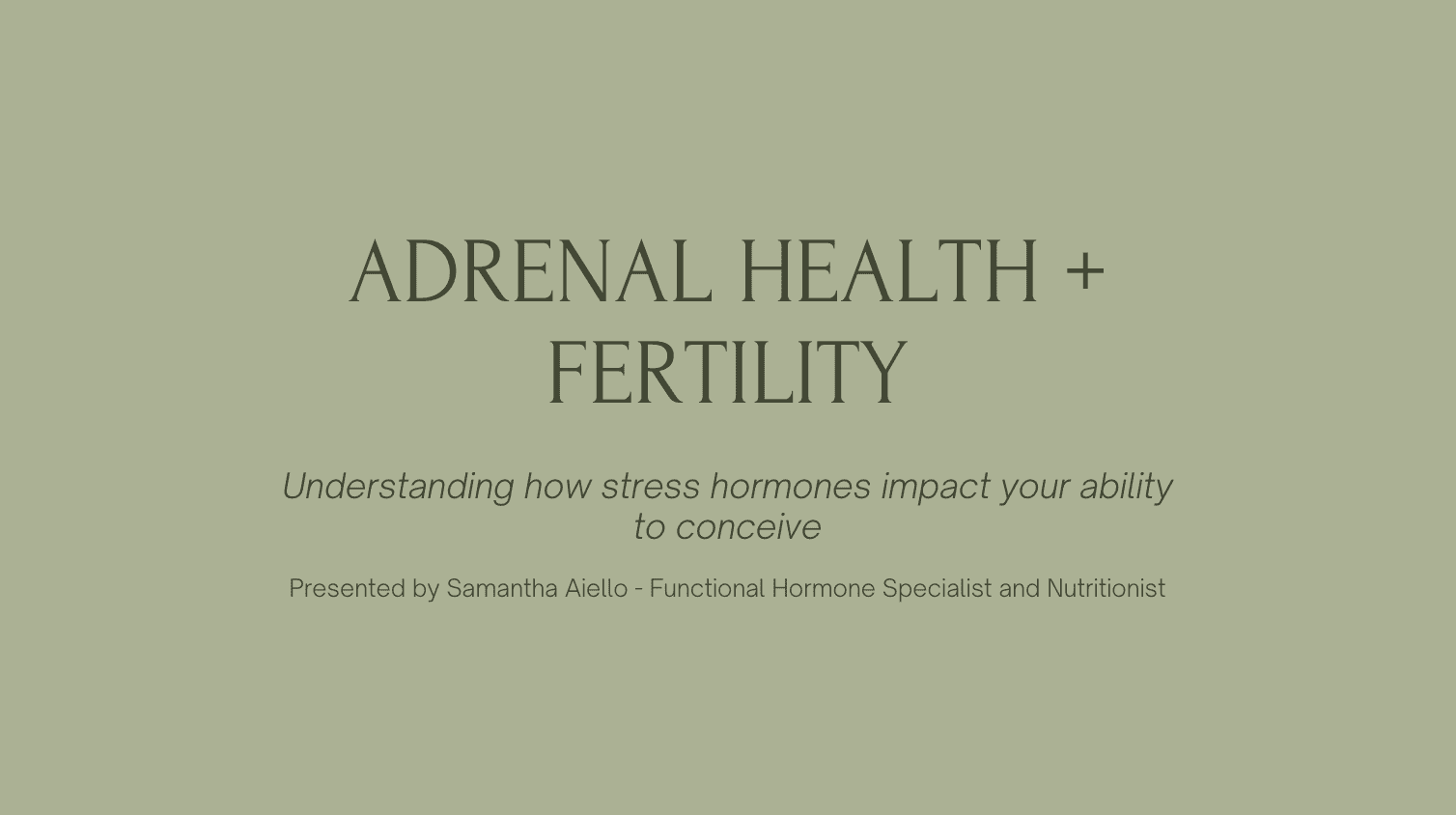 ADRENAL HEALTH + FERTILITY

Understanding how stress hormones impact your ability to conceive

Presented by Samantha Aiello - Functional Hormone Specialist and Nutritionist